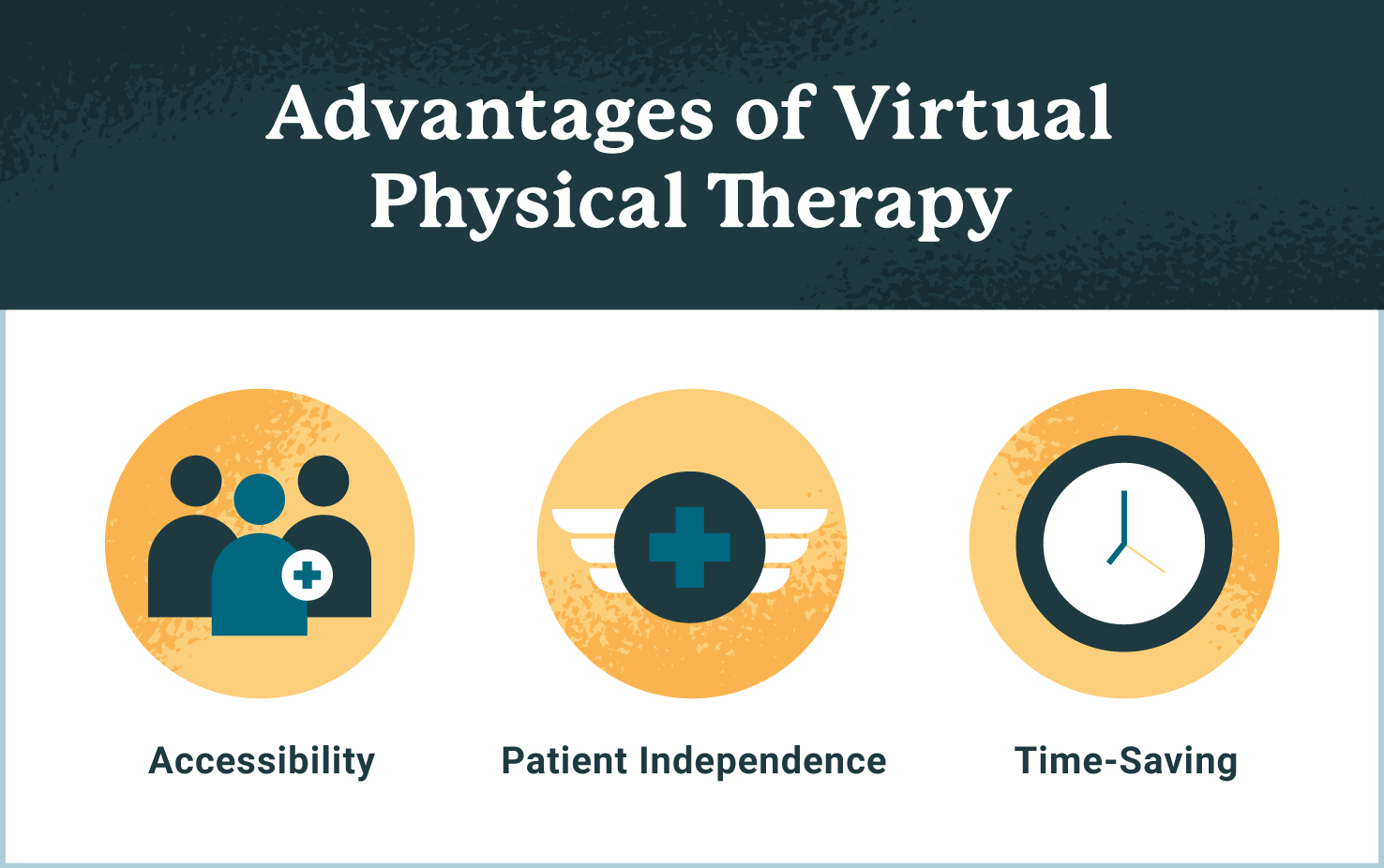 Advantages of Virtual Physical Therapy

Accessibility

Patient Independence

Time-Saving